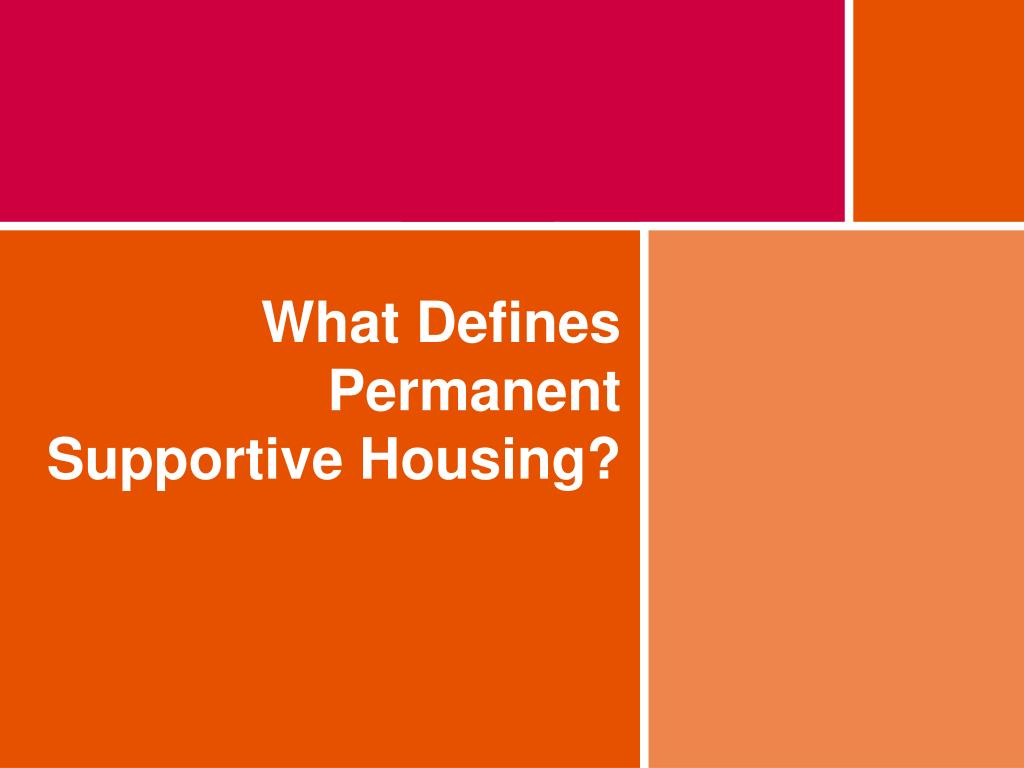 What Defines Permanent Supportive Housing?